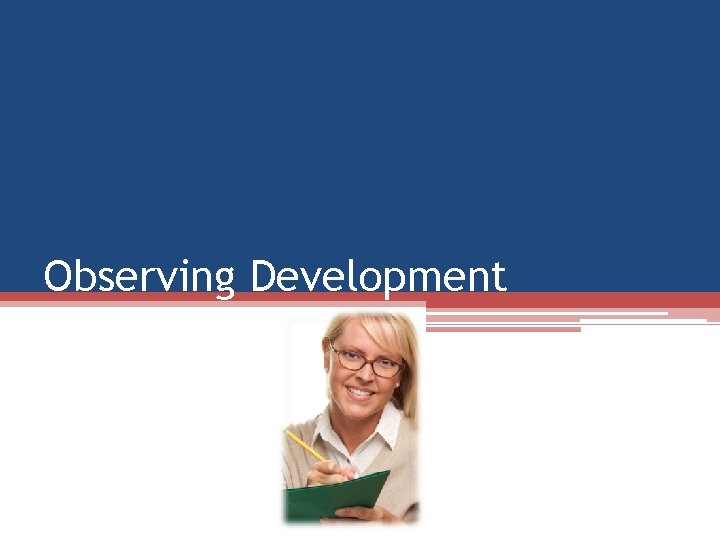 Observing Development